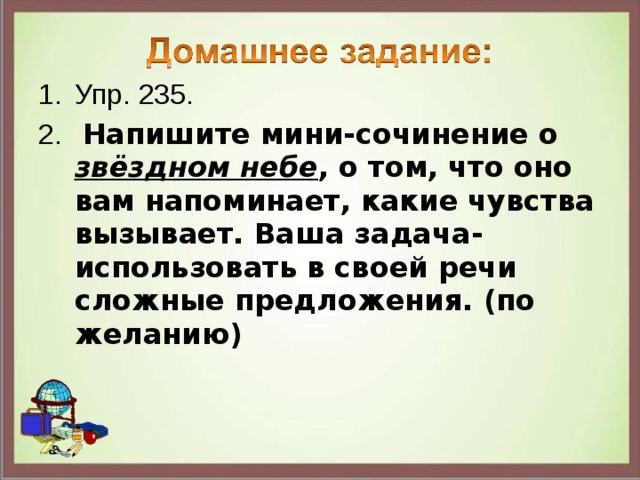 Домашнее задание:

1. Упр. 235.

2. Напишите мини-сочинение о звёздном небе, о том, что оно вам напоминает, какие чувства вызывает. Ваша задача- использовать в своей речи сложные предложения. (по желанию)